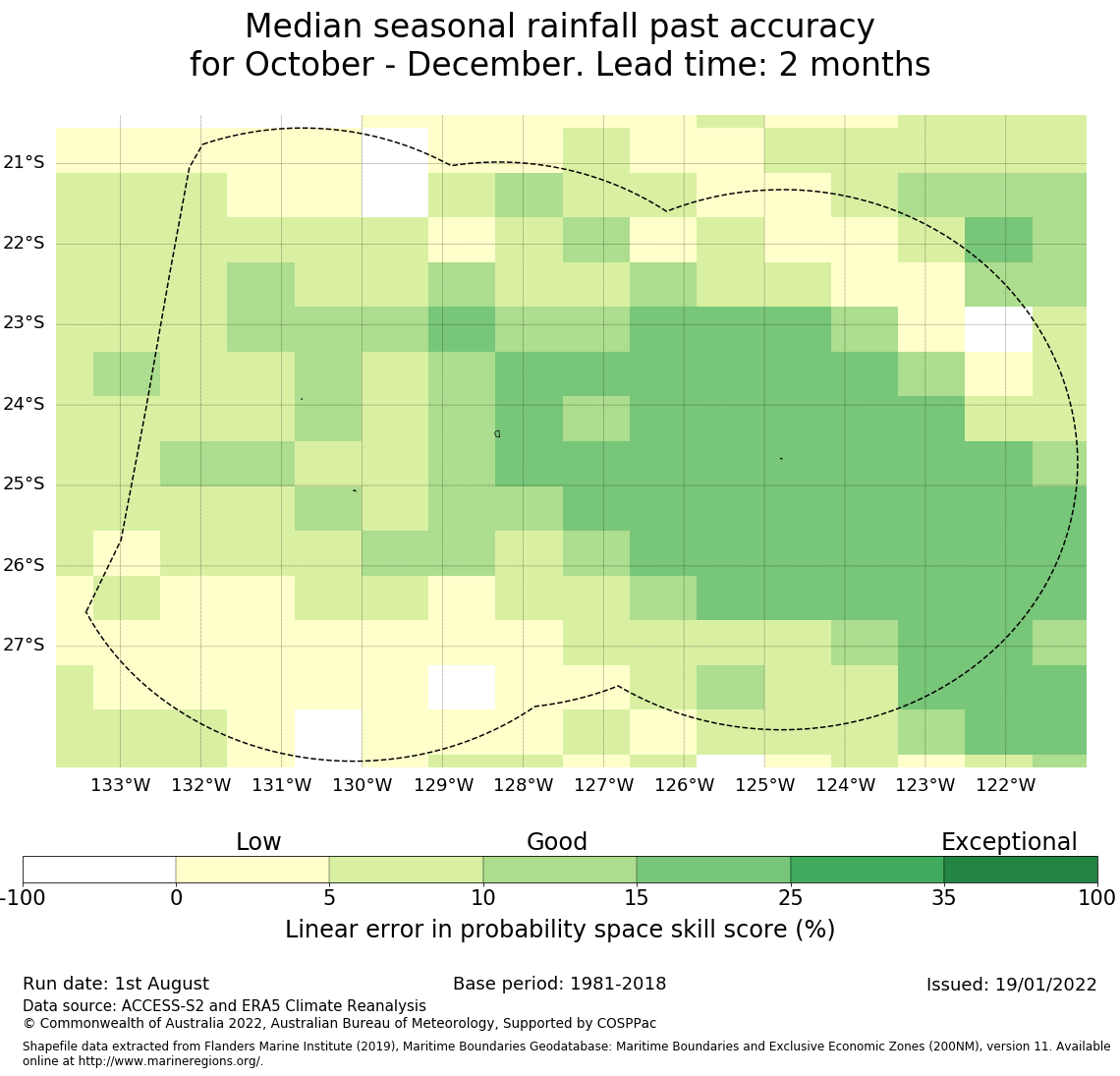 Median seasonal rainfall past accuracy
for October - December. Lead time: 2 months

21°S
22°S
23°S
24°S
25°S
26°S
27°S

133°W 132°W 131°W 130°W 129°W 128°W 127°W 126°W 125°W 124°W 123°W 122°W

Low
Good
Exceptional

-100 0 5 10 15 25 35 100

Linear error in probability space skill score (%)

Run date: 1st August
Base period: 1981-2018
Issued: 19/01/2022
Data source: ACCESS-S2 and ERA5 Climate Reanalysis
© Commonwealth of Australia 2022, Australian Bureau of Meteorology, Supported by COSPPac

Shapefile data extracted from Flanders Marine Institute (2019), Maritime Boundaries Geodatabase: Maritime Boundaries and Exclusive Economic Zones (200NM), version 11. Available online at http://www.marineregions.org/.